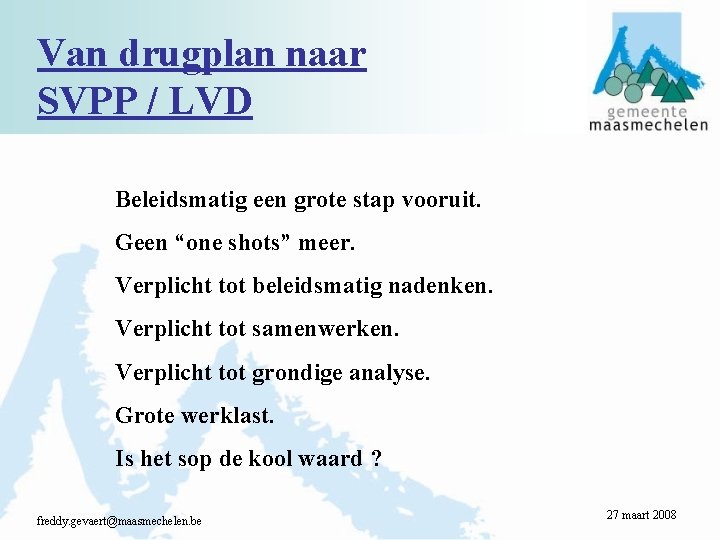 Van drugplan naar SVPP / LVD

gemeente maasmechelen

Beleidsmatig een grote stap vooruit.

Geen “one shots” meer.

Verplicht tot beleidsmatig nadenken.

Verplicht tot samenwerken.

Verplicht tot grondige analyse.

Grote werklast.

Is het sop de kool waard ?

freddy.gevaert@maasmechelen.be

27 maart 2008